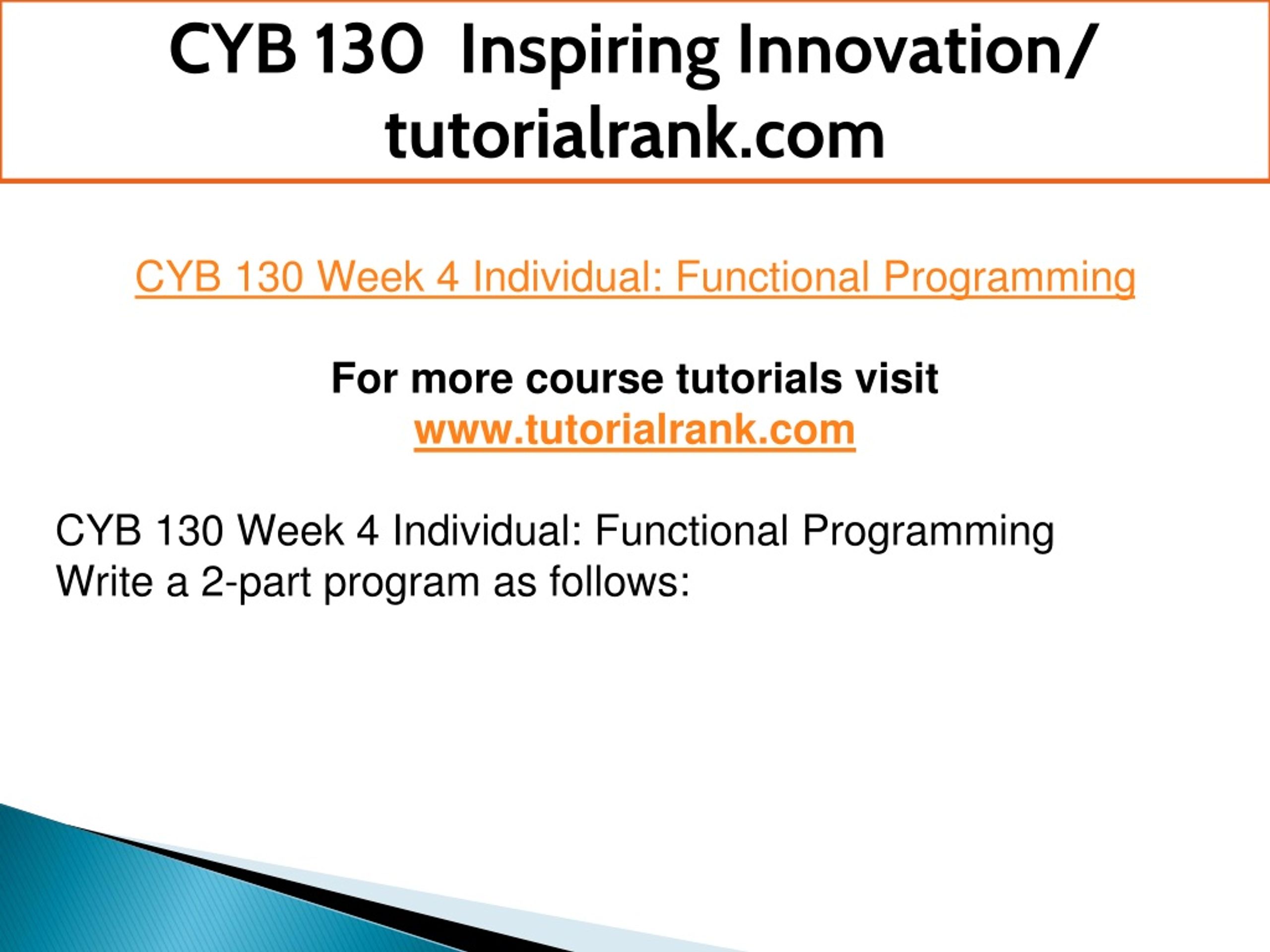 CYB 130 Inspiring Innovation/ tutorialrank.com

CYB 130 Week 4 Individual: Functional Programming

For more course tutorials visit
www.tutorialrank.com

CYB 130 Week 4 Individual: Functional Programming
Write a 2-part program as follows: